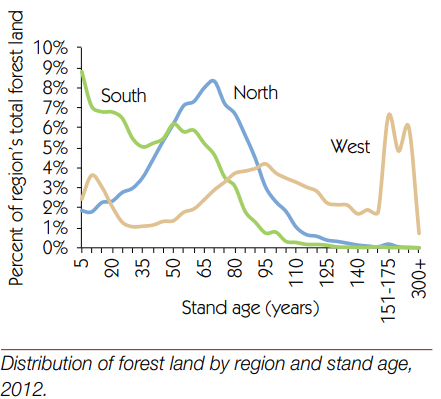 Percent of region's total forest land

10%
9%
8%
7%
6%
5%
4%
3%
2%
1%
0%

South
North
West

5
20
35
50
65
80
95
110
125
140
151-175
300+

Stand age (years)

Distribution of forest land by region and stand age, 2012.